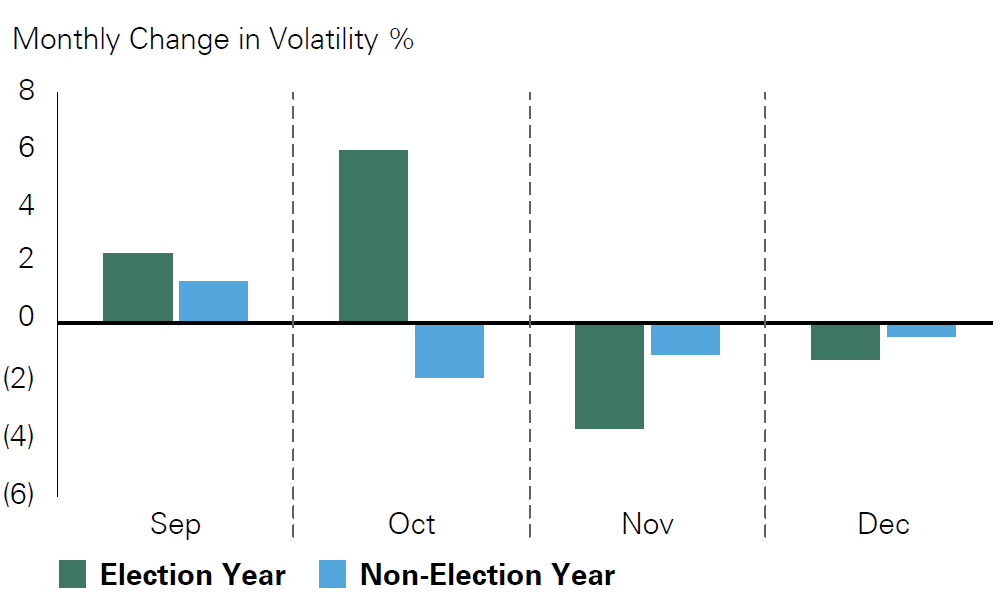 Monthly Change in Volatility %

8
6
4
2
0
(2)
(4)
(6)

Sep
Oct
Nov
Dec

Election Year
Non-Election Year